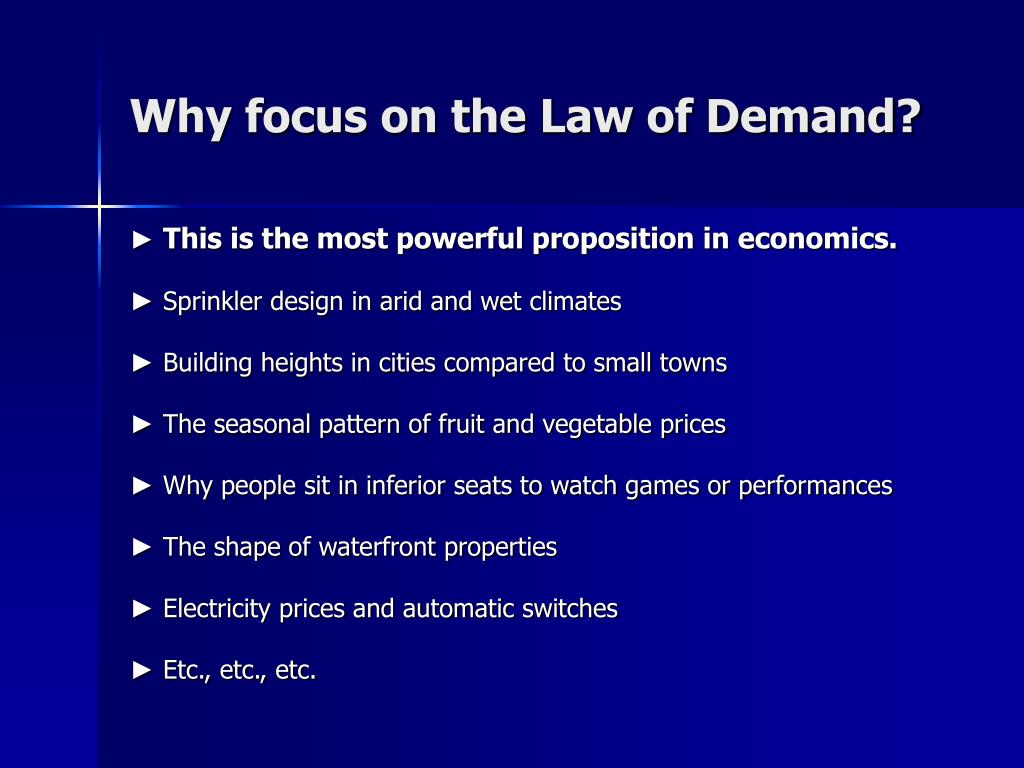 Why focus on the Law of Demand?

► This is the most powerful proposition in economics.

► Sprinkler design in arid and wet climates

► Building heights in cities compared to small towns

► The seasonal pattern of fruit and vegetable prices

► Why people sit in inferior seats to watch games or performances

► The shape of waterfront properties

► Electricity prices and automatic switches

► Etc., etc., etc.